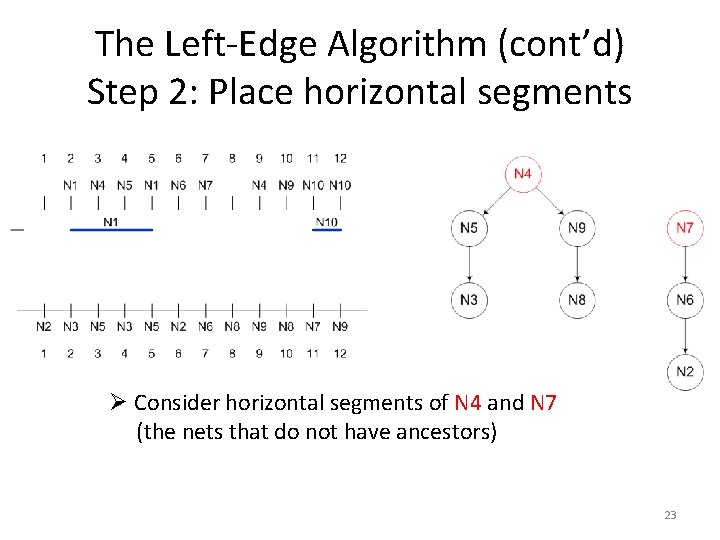 The Left-Edge Algorithm (cont'd)
Step 2: Place horizontal segments

1 2 3 4 5 6 7 8 9 10 11 12
N1 N4 N5 N1 N6 N7 N4 N9 N10 N10

N1
N10

N2 N3 N5 N3 N5 N2 N6 N8 N9 N8 N7 N9
1 2 3 4 5 6 7 8 9 10 11 12

N4
N5
N9
N3
N8
N7
N6
N2

➢ Consider horizontal segments of N4 and N7 (the nets that do not have ancestors)

23